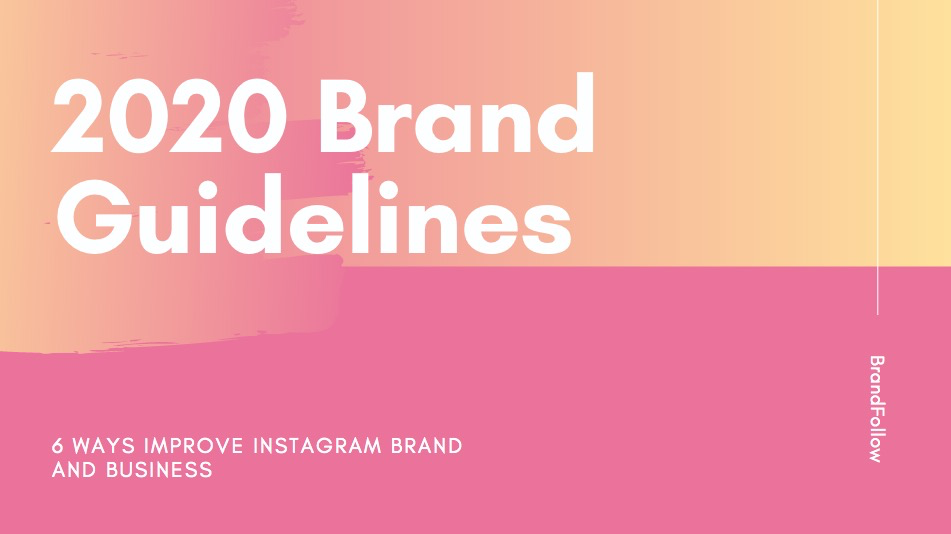 2020 Brand Guidelines

6 WAYS IMPROVE INSTAGRAM BRAND AND BUSINESS

BrandFollow